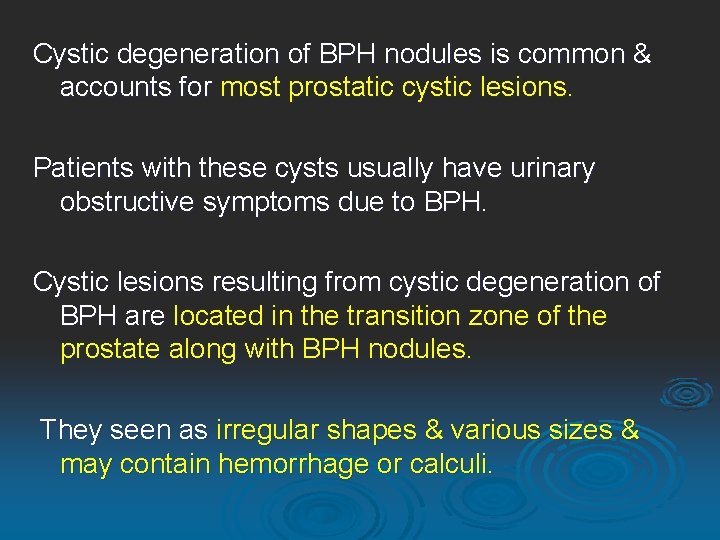 Cystic degeneration of BPH nodules is common & accounts for most prostatic cystic lesions.

Patients with these cysts usually have urinary obstructive symptoms due to BPH.

Cystic lesions resulting from cystic degeneration of BPH are located in the transition zone of the prostate along with BPH nodules.

They seen as irregular shapes & various sizes & may contain hemorrhage or calculi.